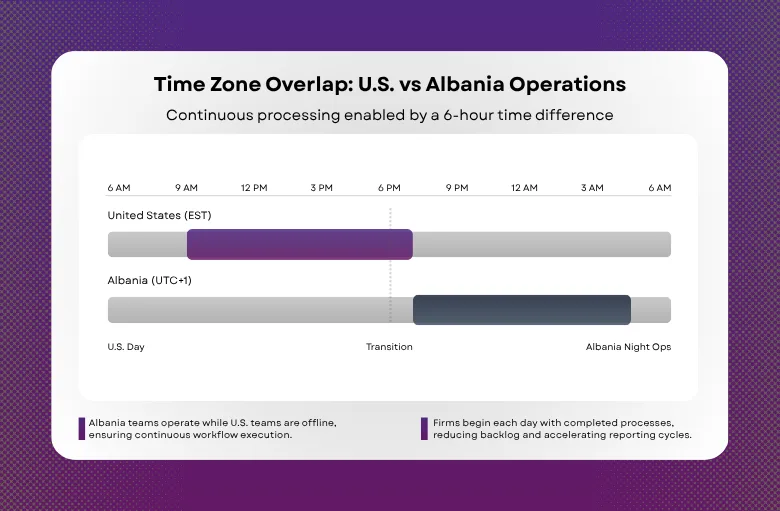 Time Zone Overlap: U.S. vs Albania Operations

Continuous processing enabled by a 6-hour time difference

6 AM 9 AM 12 PM 3 PM 6 PM 9 PM 12 AM 3 AM 6 AM

United States (EST)

Albania (UTC+1)

U.S. Day

Transition

Albania Night Ops

Albania teams operate while U.S. teams are offline, ensuring continuous workflow execution.

Firms begin each day with completed processes, reducing backlog and accelerating reporting cycles.